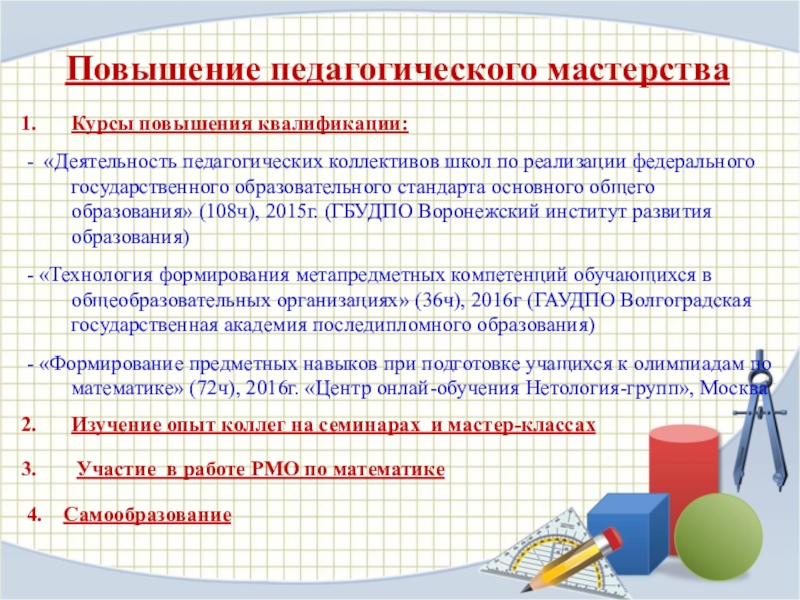 Повышение педагогического мастерства

1. Курсы повышения квалификации:

- «Деятельность педагогических коллективов школ по реализации федерального государственного образовательного стандарта основного общего образования» (108ч), 2015г. (ГБУДПО Воронежский институт развития образования)

- «Технология формирования метапредметных компетенций обучающихся в общеобразовательных организациях» (36ч), 2016г (ГАУДПО Волгоградская государственная академия последипломного образования)

- «Формирование предметных навыков при подготовке учащихся к олимпиадам по математике» (72ч), 2016г. «Центр онлай-обучения Нетология-групп», Москва

2. Изучение опыт коллег на семинарах и мастер-классах

3. Участие в работе РМО по математике

4. Самообразование